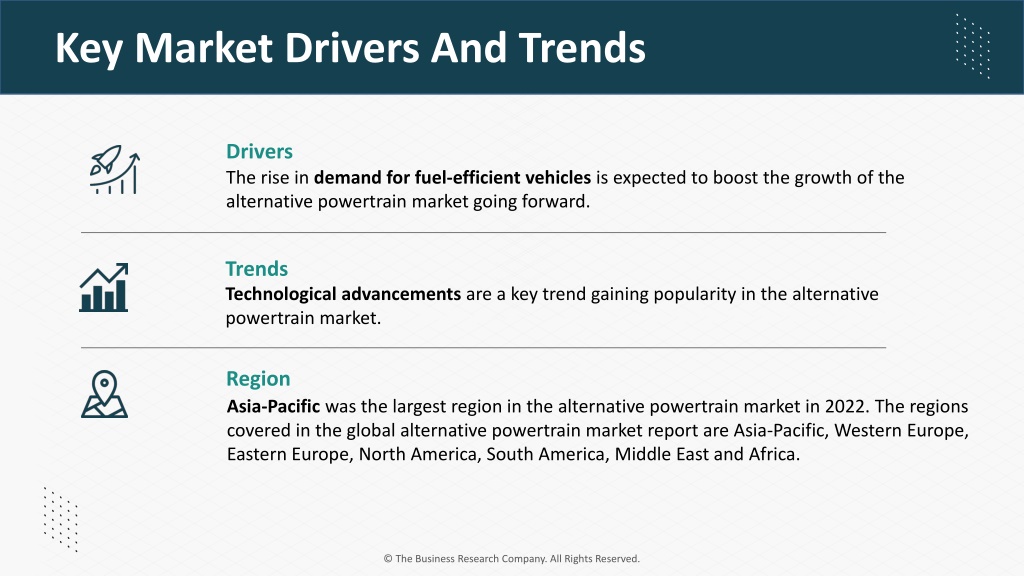 Key Market Drivers And Trends

Drivers
The rise in demand for fuel-efficient vehicles is expected to boost the growth of the alternative powertrain market going forward.

Trends
Technological advancements are a key trend gaining popularity in the alternative powertrain market.

Region
Asia-Pacific was the largest region in the alternative powertrain market in 2022. The regions covered in the global alternative powertrain market report are Asia-Pacific, Western Europe, Eastern Europe, North America, South America, Middle East and Africa.

© The Business Research Company. All Rights Reserved.